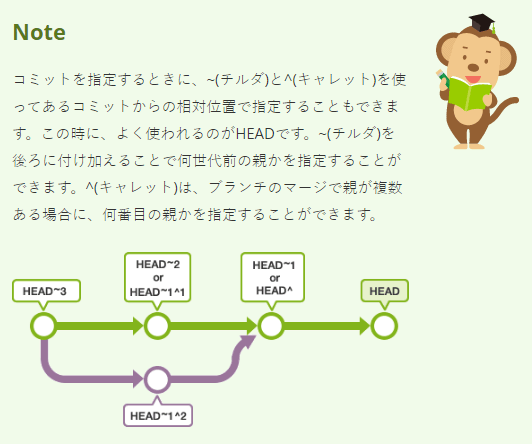 Note

コミットを指定するときに、~(チルダ)と^(キャレット)を使ってあるコミットからの相対位置で指定することもできます。この時に、よく使われるのがHEADです。~(チルダ)を後ろに付け加えることで何世代前の親かを指定することができます。^(キャレット)は、ブランチのマージで親が複数ある場合に、何番目の親かを指定することができます。

HEAD~3

HEAD~2
or
HEAD~1^1

HEAD~1
or
HEAD^

HEAD

HEAD~1^2